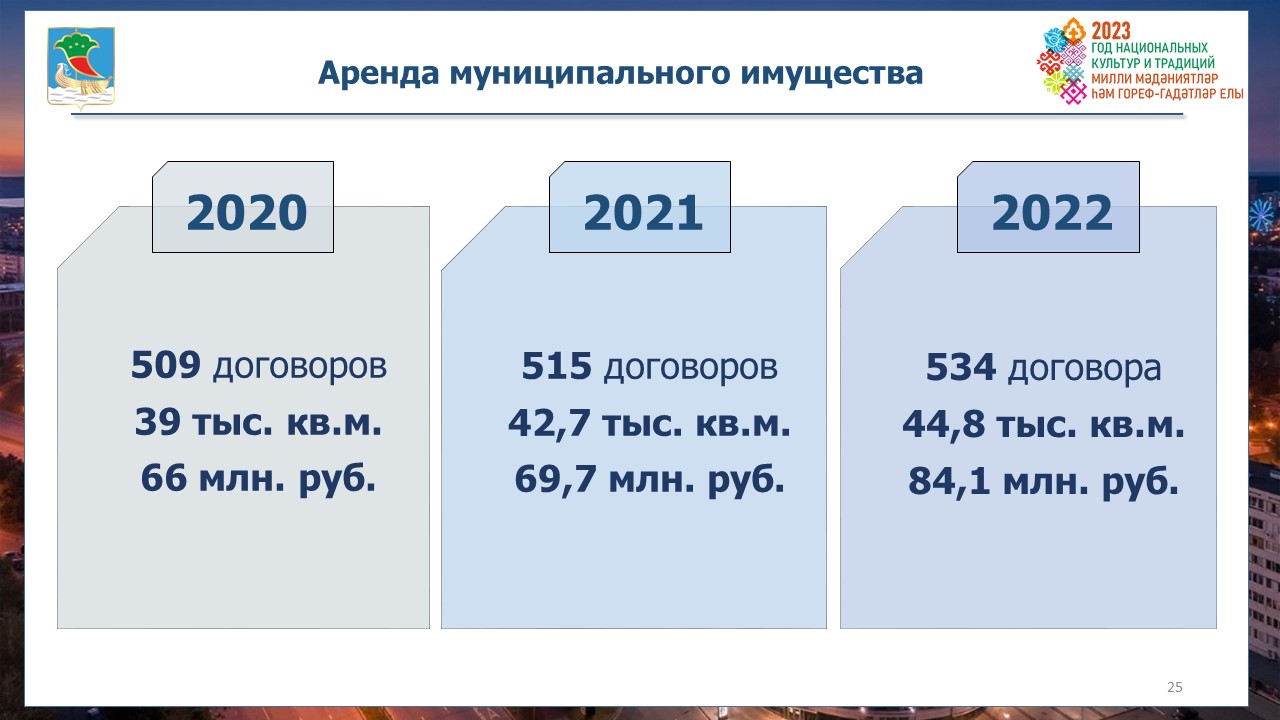 Аренда муниципального имущества

2023 ГОД НАЦИОНАЛЬНЫХ КУЛЬТУР И ТРАДИЦИЙ МИЛЛИ МӘДӘНИЯТЛӘР ҺӘМ ГОРЕФ-ГАДӘТЛӘР ЕЛЫ

2020

509 договоров
39 тыс. кв.м.
66 млн. руб.

2021

515 договоров
42,7 тыс. кв.м.
69,7 млн. руб.

2022

534 договора
44,8 тыс. кв.м.
84,1 млн. руб.

25